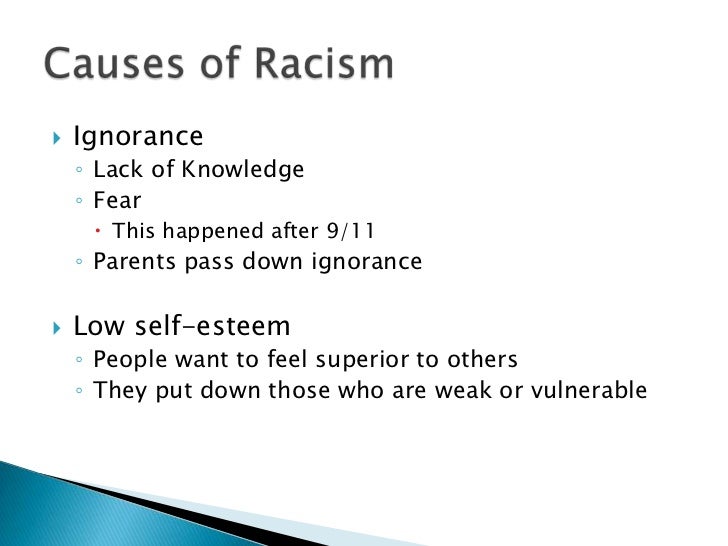 Causes of Racism

Ignorance
Lack of Knowledge
Fear
This happened after 9/11
Parents pass down ignorance

Low self-esteem
People want to feel superior to others
They put down those who are weak or vulnerable